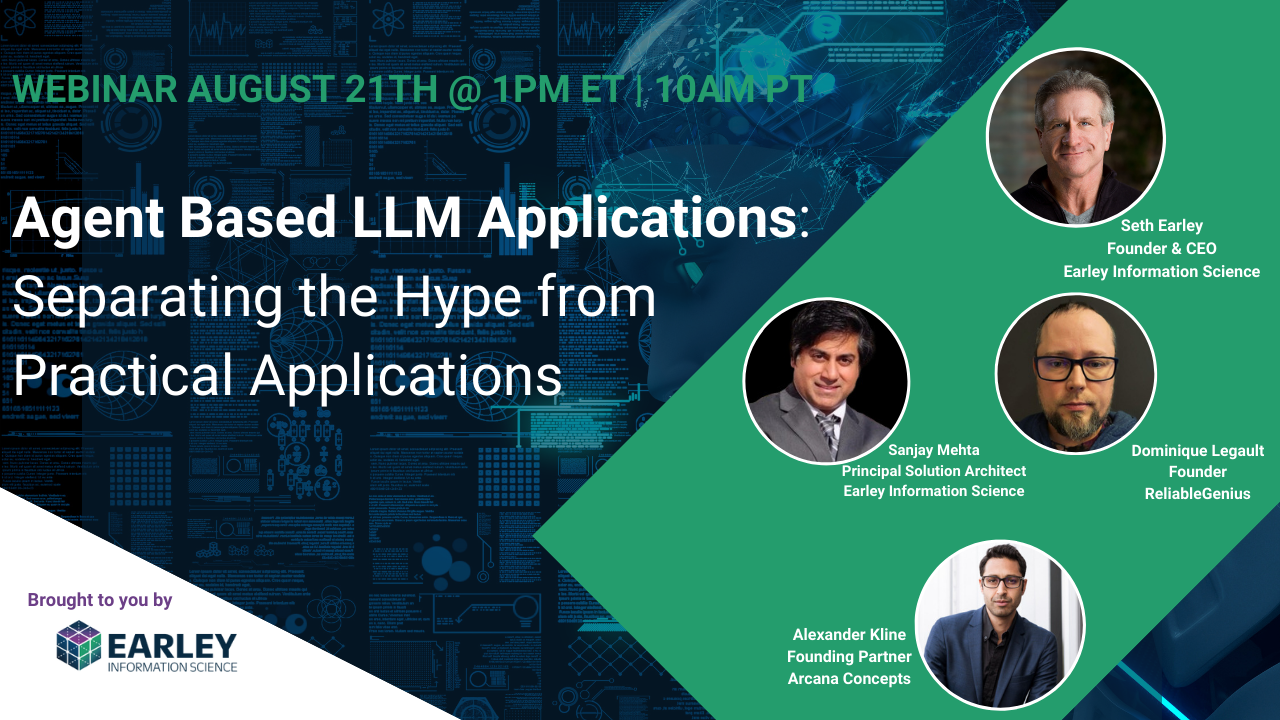 WEBINAR AUGUST 21TH @ 1PM ET | 10AM PT

Agent Based LLM Applications: Separating the Hype from Practical Applications

Seth Earley
Founder & CEO
Earley Information Science

Sanjay Mehta
Principal Solution Architect
Earley Information Science

Dominique Legault
Founder
ReliableGenius

Alexander Kline
Founding Partner
Arcana Concepts

Brought to you by

EARLEY
INFORMATION SCIENCE